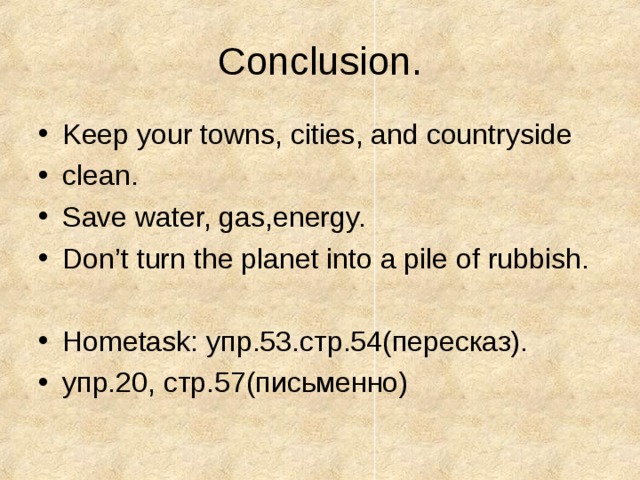 Conclusion.

• Keep your towns, cities, and countryside
• clean.
• Save water, gas,energy.
• Don’t turn the planet into a pile of rubbish.

• Hometask: упр.53.стр.54(пересказ).
• упр.20, стр.57(письменно)